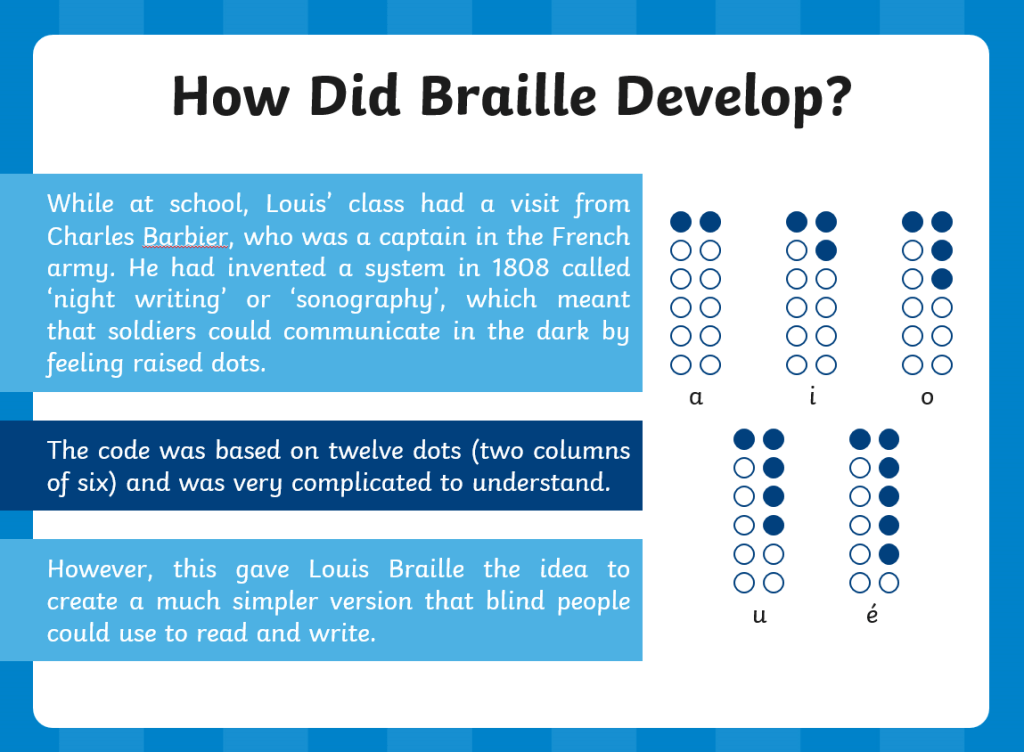 How Did Braille Develop?

While at school, Louis' class had a visit from Charles Barbier, who was a captain in the French army. He had invented a system in 1808 called 'night writing' or 'sonography', which meant that soldiers could communicate in the dark by feeling raised dots.

The code was based on twelve dots (two columns of six) and was very complicated to understand.

However, this gave Louis Braille the idea to create a much simpler version that blind people could use to read and write.

a

i

o

u

é